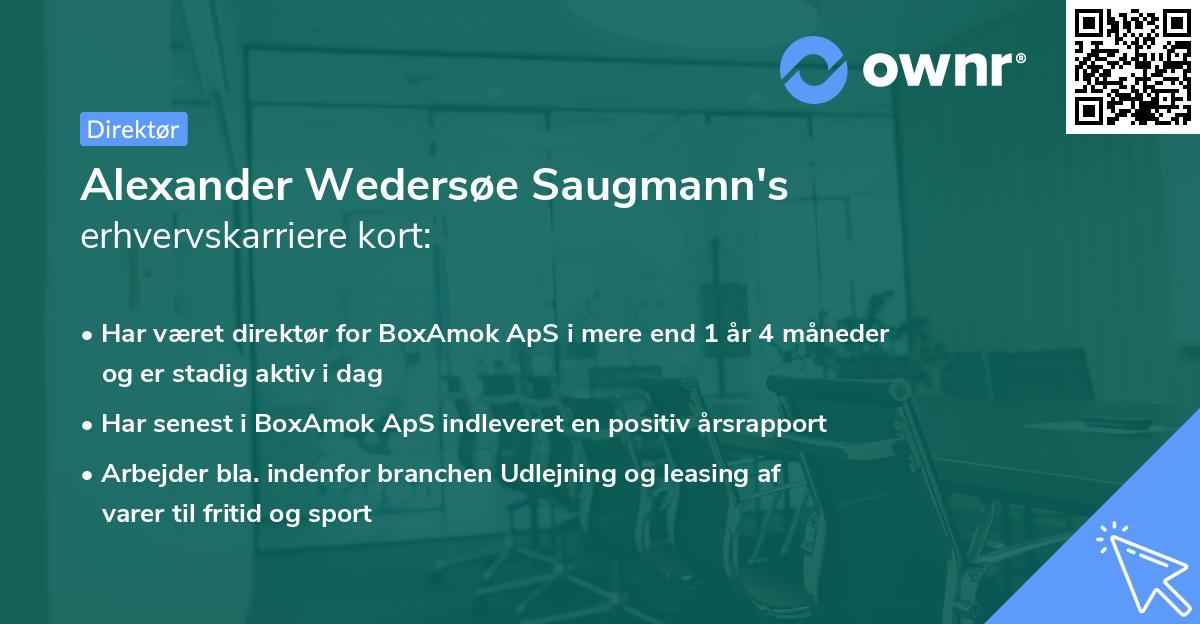 ownr®

Direktør

Alexander Wedersøe Saugmann's erhvervskarriere kort:

• Har været direktør for BoxAmok ApS i mere end 1 år 4 måneder og er stadig aktiv i dag
• Har senest i BoxAmok ApS indleveret en positiv årsrapport
• Arbejder bla. indenfor branchen Udlejning og leasing af varer til fritid og sport